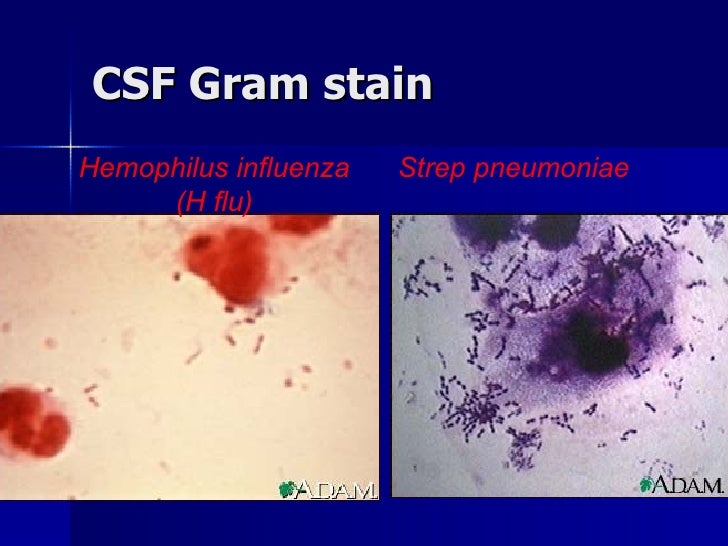 CSF Gram stain

Hemophilus influenza (H flu)

Strep pneumoniae

A.D.A.M.

A.D.A.M.